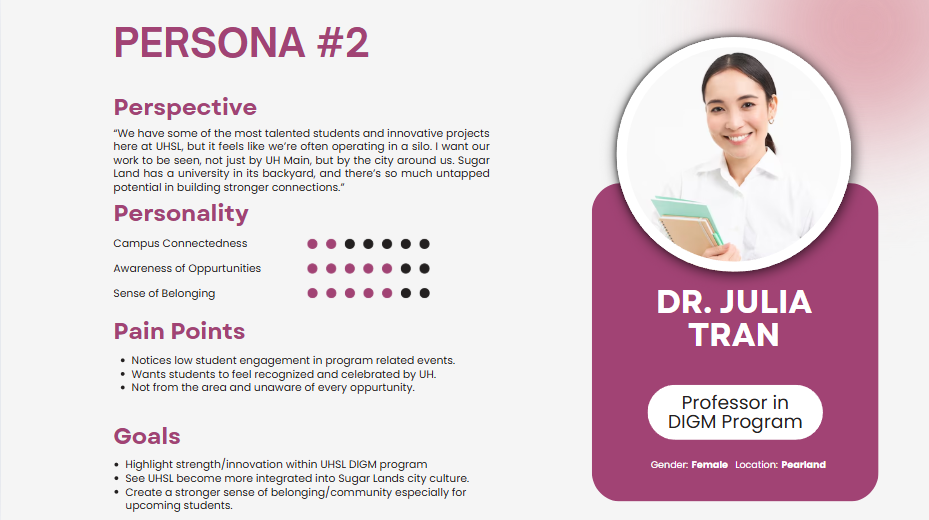 PERSONA #2

Perspective

"We have some of the most talented students and innovative projects here at UHSL, but it feels like we're often operating in a silo. I want our work to be seen, not just by UH Main, but by the city around us. Sugar Land has a university in its backyard, and there's so much untapped potential in building stronger connections."

Personality

Campus Connectedness

Awareness of Oppurtunities

Sense of Belonging

Pain Points

- Notices low student engagement in program related events.
- Wants students to feel recognized and celebrated by UH.
- Not from the area and unaware of every oppurtunity.

Goals

- Highlight strength/innovation within UHSL DIGM program
- See UHSL become more integrated into Sugar Lands city culture.
- Create a stronger sense of belonging/community especially for upcoming students.

DR. JULIA TRAN

Professor in DIGM Program

Gender: Female Location: Pearland